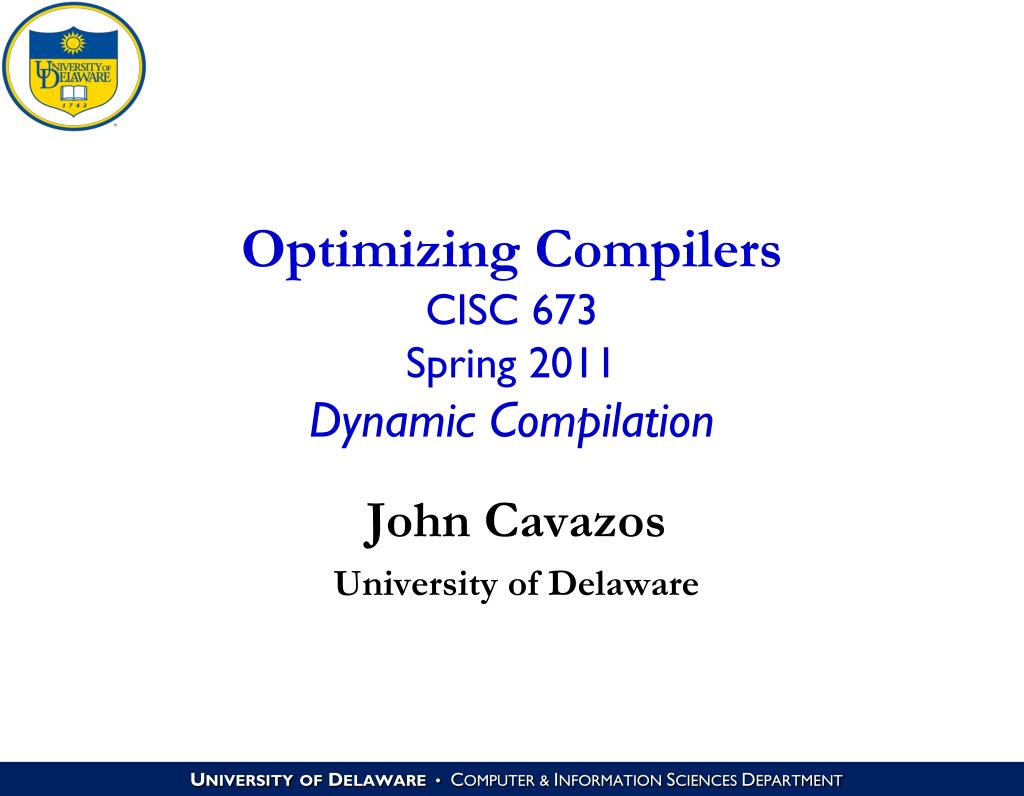 UNIVERSITY OF DELAWARE
1743

Optimizing Compilers
CISC 673
Spring 2011
Dynamic Compilation

John Cavazos
University of Delaware

UNIVERSITY OF DELAWARE • COMPUTER & INFORMATION SCIENCES DEPARTMENT